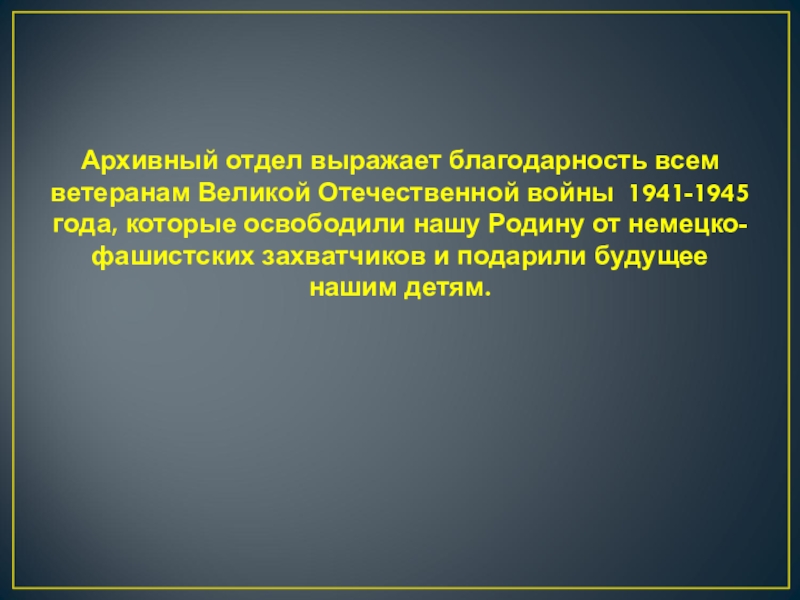 Архивный отдел выражает благодарность всем ветеранам Великой Отечественной войны 1941-1945 года, которые освободили нашу Родину от немецко-фашистских захватчиков и подарили будущее нашим детям.